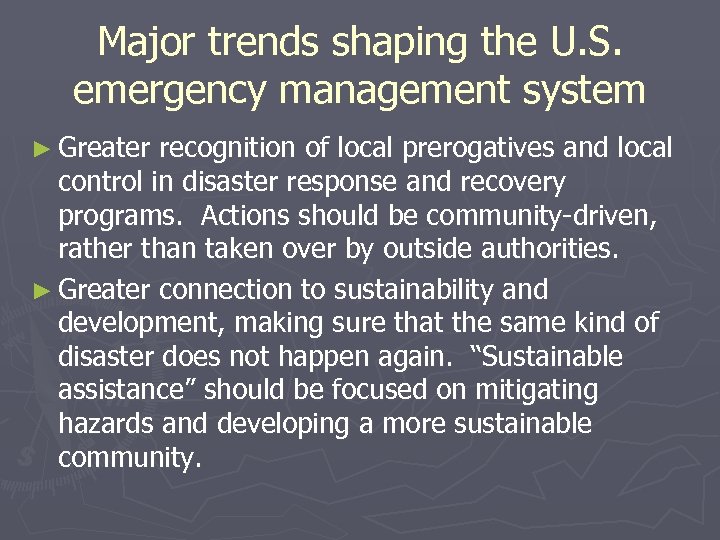 Major trends shaping the U.S. emergency management system

► Greater recognition of local prerogatives and local control in disaster response and recovery programs.  Actions should be community-driven, rather than taken over by outside authorities.

► Greater connection to sustainability and development, making sure that the same kind of disaster does not happen again.  "Sustainable assistance" should be focused on mitigating hazards and developing a more sustainable community.